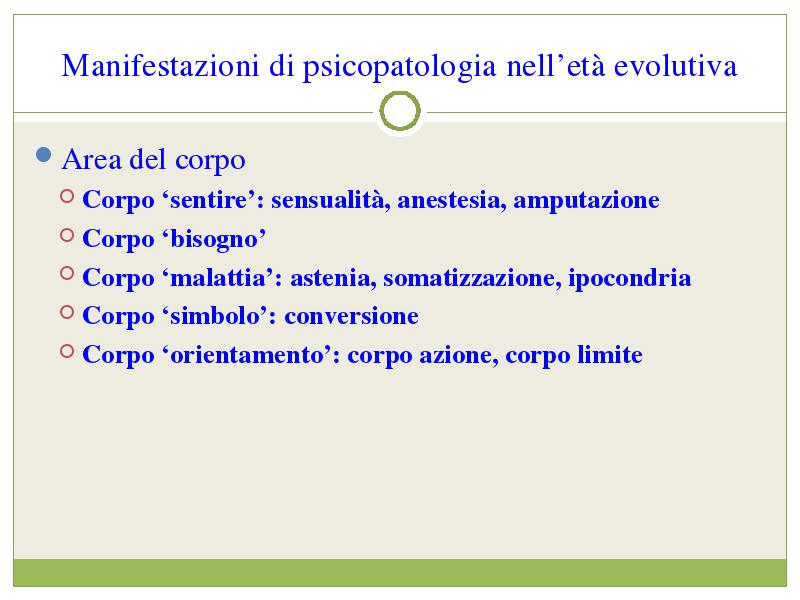 Manifestazioni di psicopatologia nell’età evolutiva

Area del corpo

Corpo ‘sentire’: sensualità, anestesia, amputazione

Corpo ‘bisogno’

Corpo ‘malattia’: astenia, somatizzazione, ipocondria

Corpo ‘simbolo’: conversione

Corpo ‘orientamento’: corpo azione, corpo limite